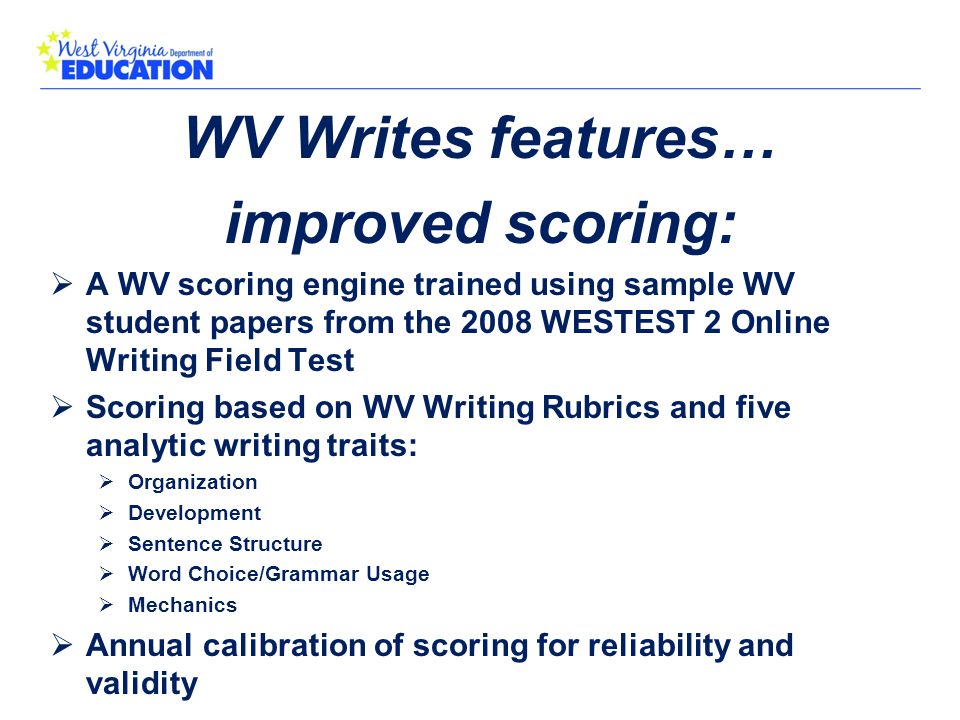 West Virginia Department of
EDUCATION

WV Writes features…
improved scoring:

➢ A WV scoring engine trained using sample WV student papers from the 2008 WESTEST 2 Online Writing Field Test

➢ Scoring based on WV Writing Rubrics and five analytic writing traits:
➢ Organization
➢ Development
➢ Sentence Structure
➢ Word Choice/Grammar Usage
➢ Mechanics

➢ Annual calibration of scoring for reliability and validity